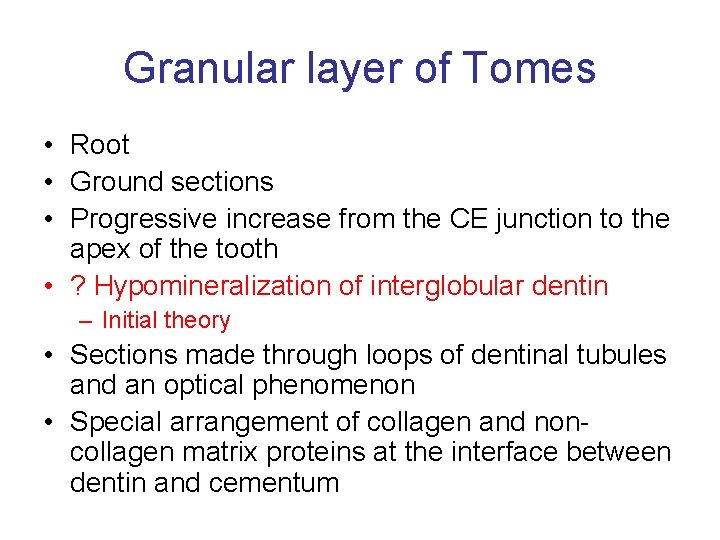 Granular layer of Tomes

• Root
• Ground sections
• Progressive increase from the CE junction to the apex of the tooth
• ? Hypomineralization of interglobular dentin
  – Initial theory
• Sections made through loops of dentinal tubules and an optical phenomenon
• Special arrangement of collagen and non-collagen matrix proteins at the interface between dentin and cementum